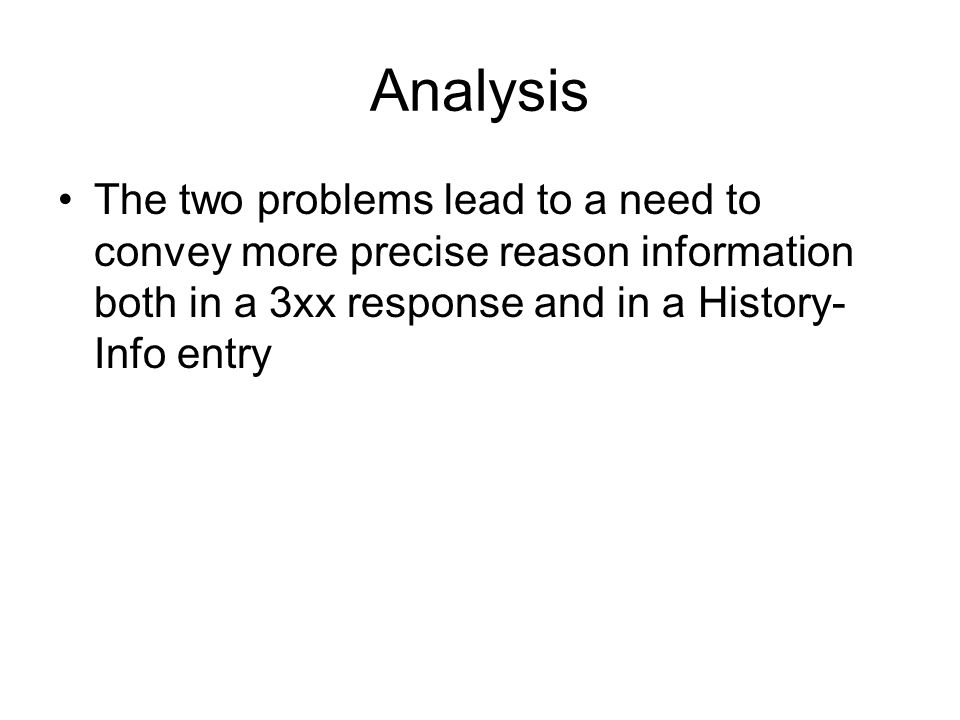 Analysis

• The two problems lead to a need to convey more precise reason information both in a 3xx response and in a History-Info entry